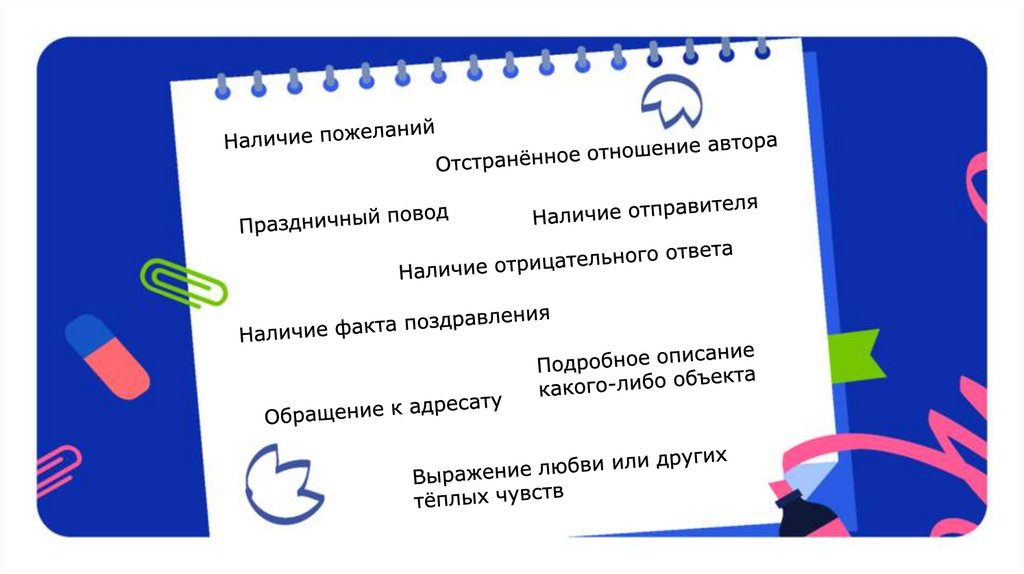 Наличие пожеланий

Отстранённое отношение автора

Праздничный повод

Наличие отправителя

Наличие отрицательного ответа

Наличие факта поздравления

Подробное описание какого-либо объекта

Обращение к адресату

Выражение любви или других тёплых чувств